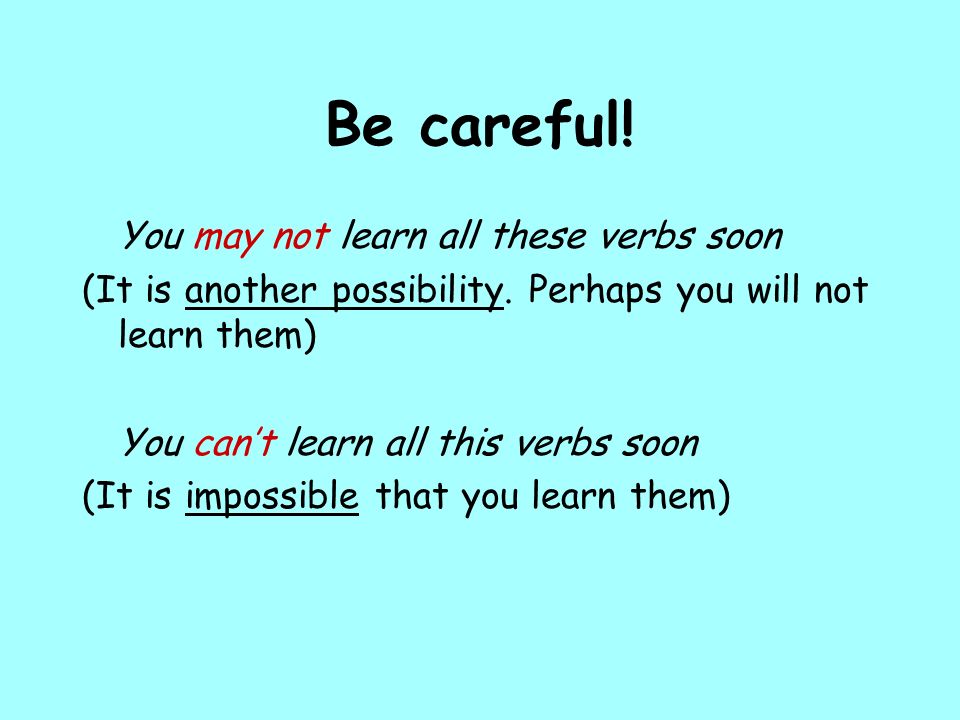 Be careful!

You may not learn all these verbs soon

(It is another possibility. Perhaps you will not learn them)

You can't learn all this verbs soon

(It is impossible that you learn them)